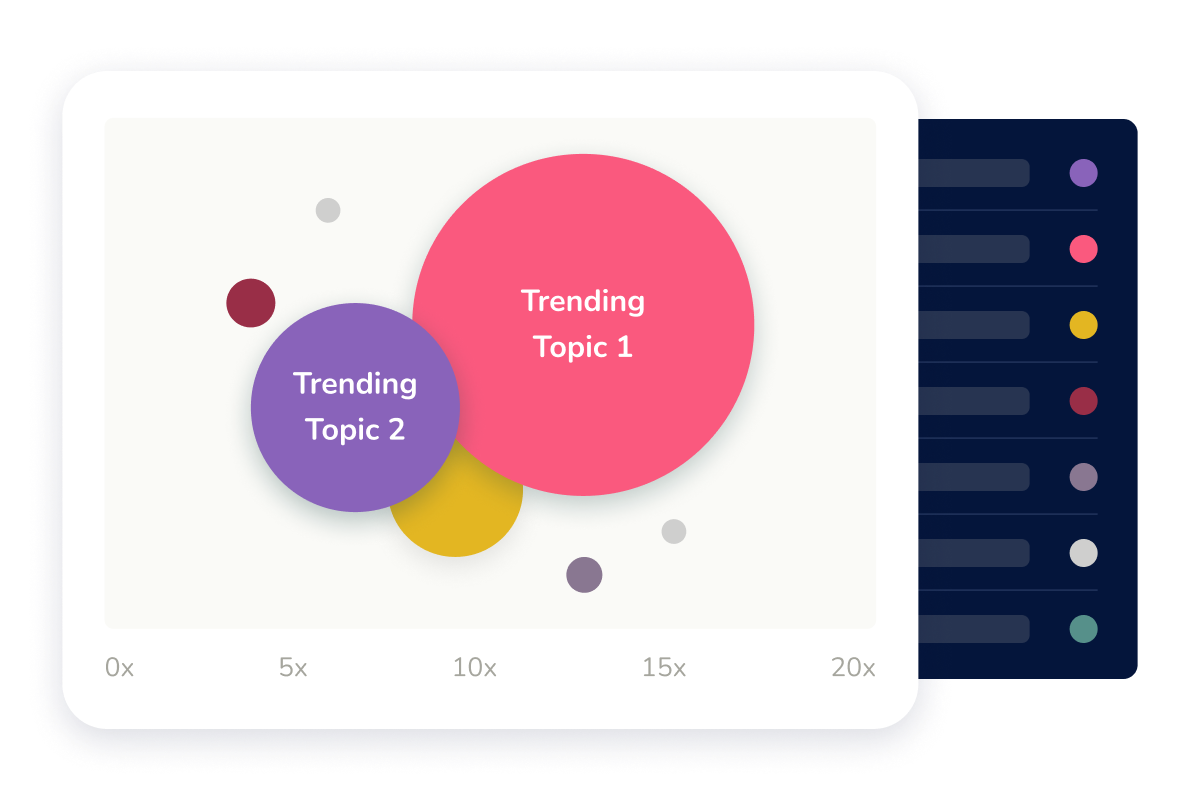 Trending Topic 1

Trending Topic 2

0x 5x 10x 15x 20x